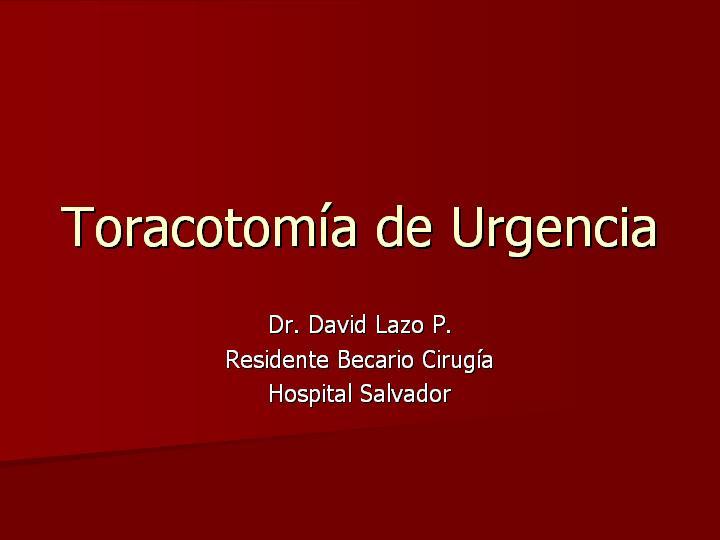 Toracotomía de Urgencia

Dr. David Lazo P.
Residente Becario Cirugía
Hospital Salvador